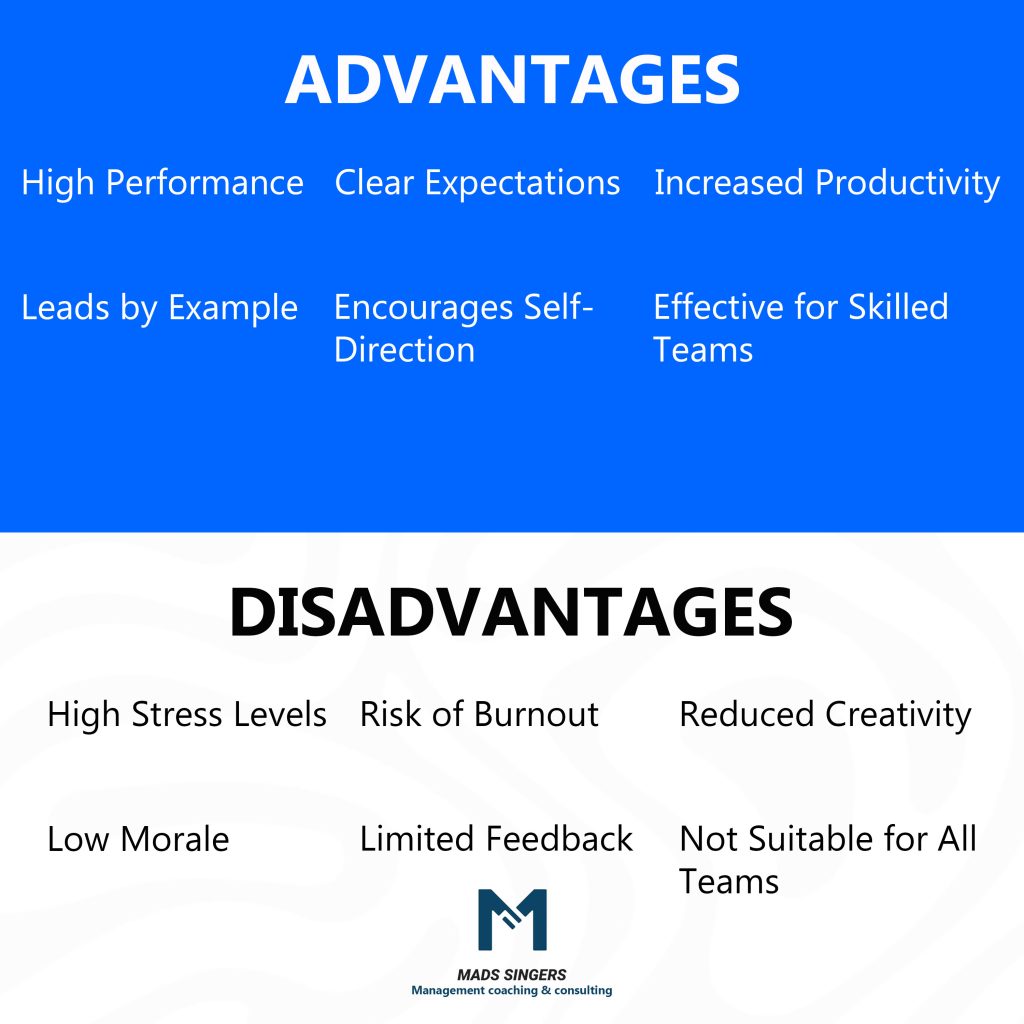 ADVANTAGES

High Performance

Clear Expectations

Increased Productivity

Leads by Example

Encourages Self-Direction

Effective for Skilled Teams

DISADVANTAGES

High Stress Levels

Risk of Burnout

Reduced Creativity

Low Morale

Limited Feedback

Not Suitable for All Teams

MADS SINGERS
Management coaching & consulting